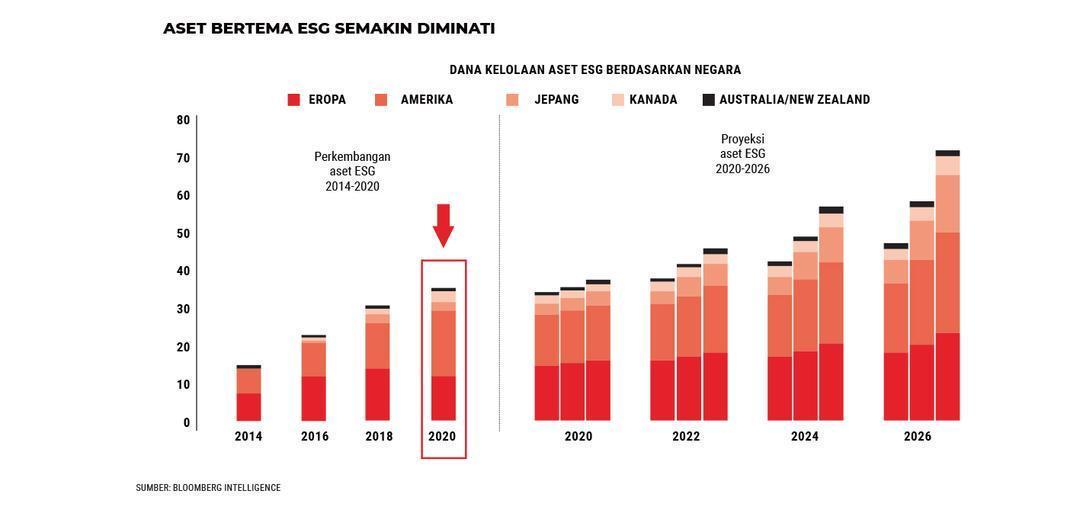 ASET BERTEMA ESG SEMAKIN DIMINATI

DANA KELOLAAN ASET ESG BERDASARKAN NEGARA

EROPA AMERIKA JEPANG KANADA AUSTRALIA/NEW ZEALAND

80
70
60
50
40
30
20
10
0

Perkembangan aset ESG 2014-2020

Proyeksi aset ESG 2020-2026

2014 2016 2018 2020 2020 2022 2024 2026

SUMBER: BLOOMBERG INTELLIGENCE